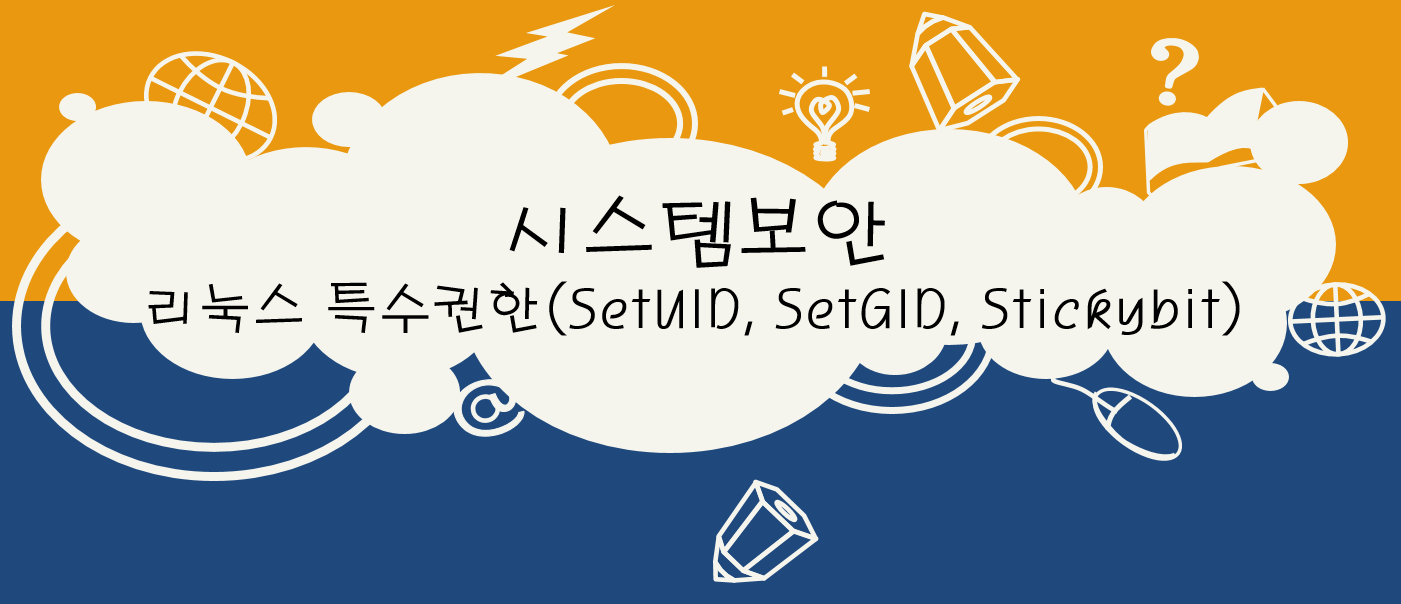 시스템보안
리눅스 특수권한(SetUID, SetGID, Stickybit)